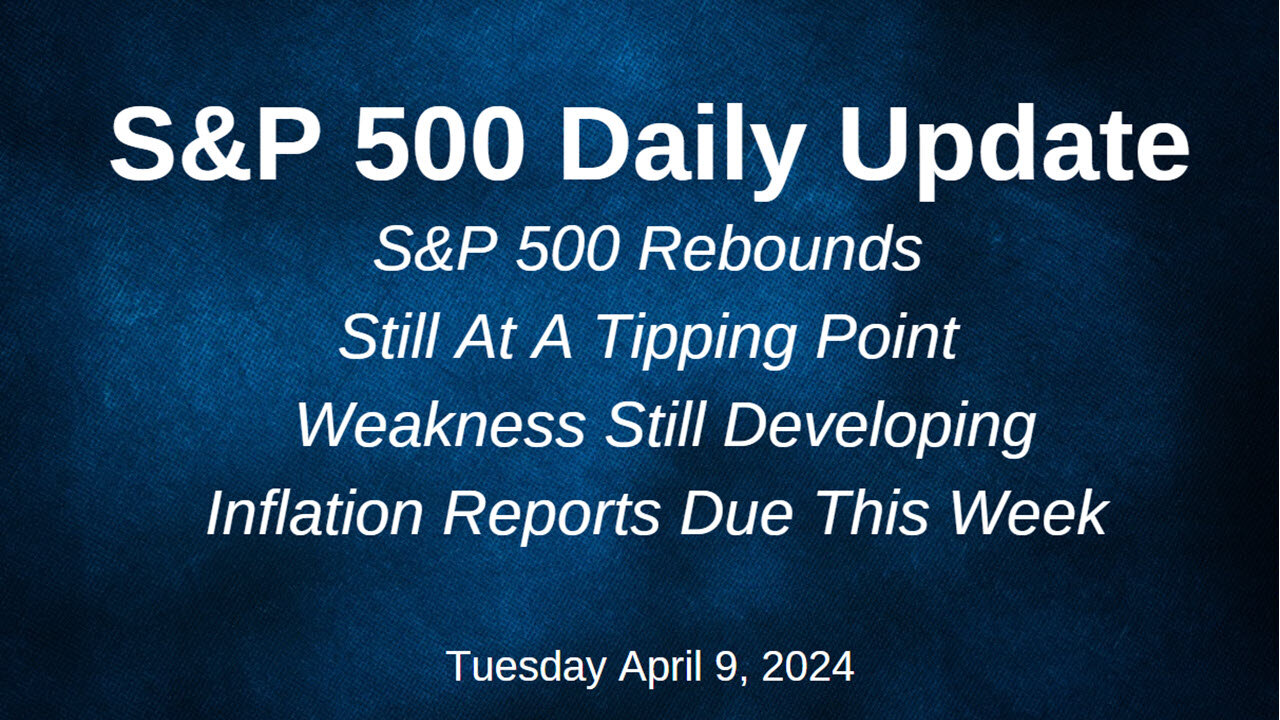 S&P 500 Daily Update

S&P 500 Rebounds
Still At A Tipping Point
Weakness Still Developing
Inflation Reports Due This Week

Tuesday April 9, 2024